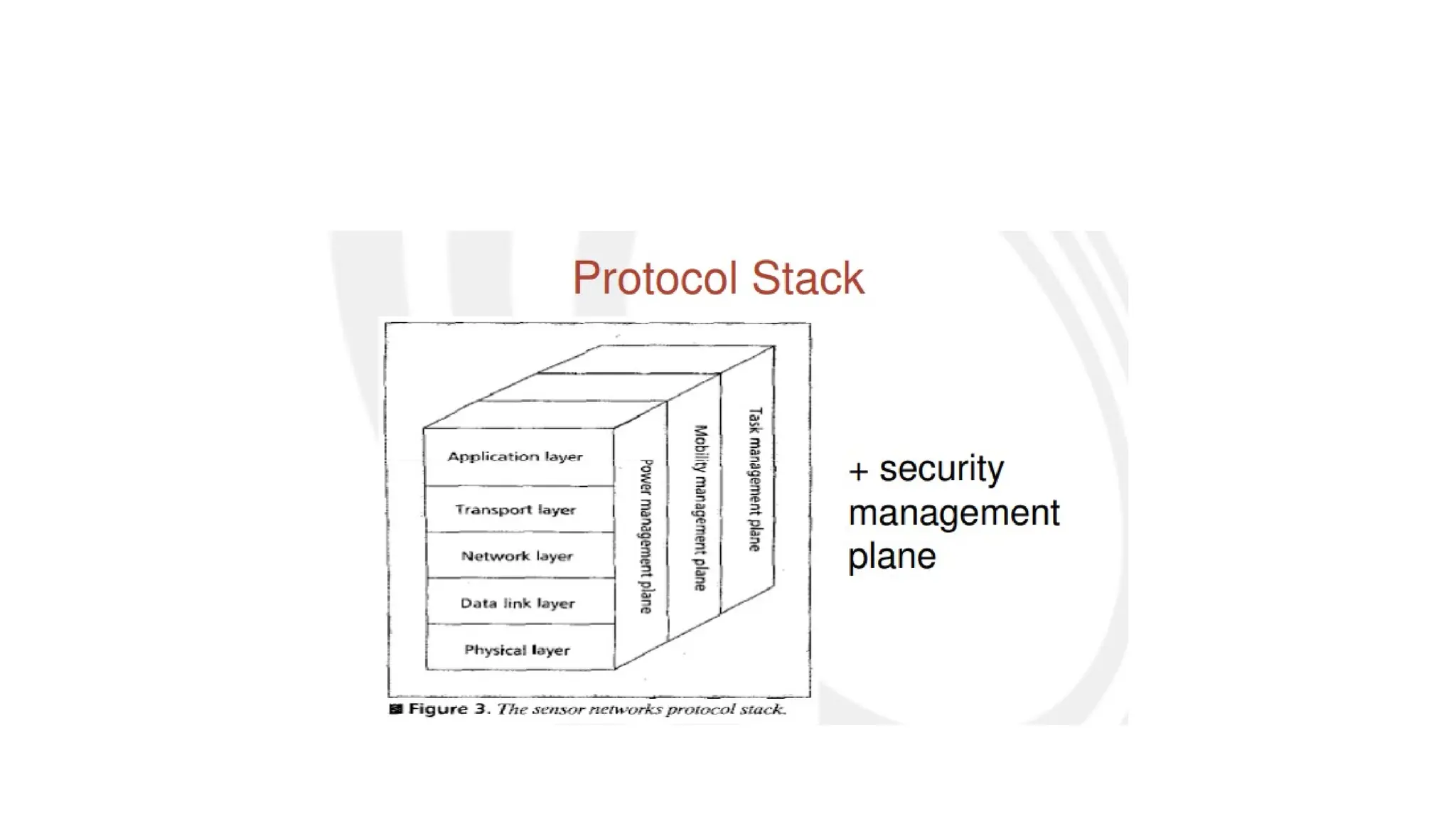 Protocol Stack

Application layer

Transport layer

Network layer

Data link layer

Physical layer

Power management plane

Mobility management plane

Task management plane

Figure 3. The sensor networks protocol stack.

+ security management plane